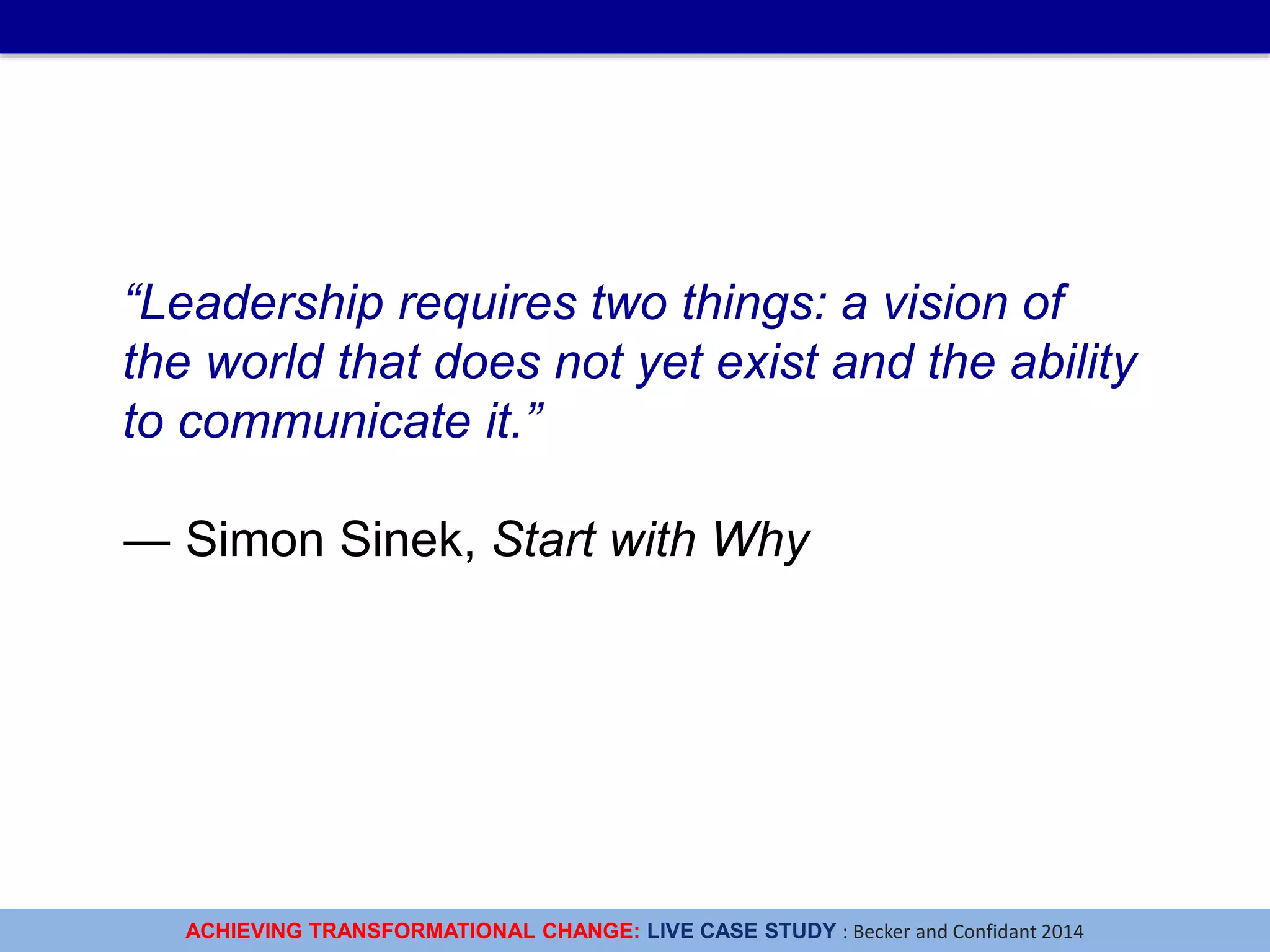 “Leadership requires two things: a vision of the world that does not yet exist and the ability to communicate it.”

— Simon Sinek, Start with Why

ACHIEVING TRANSFORMATIONAL CHANGE: LIVE CASE STUDY : Becker and Confidant 2014